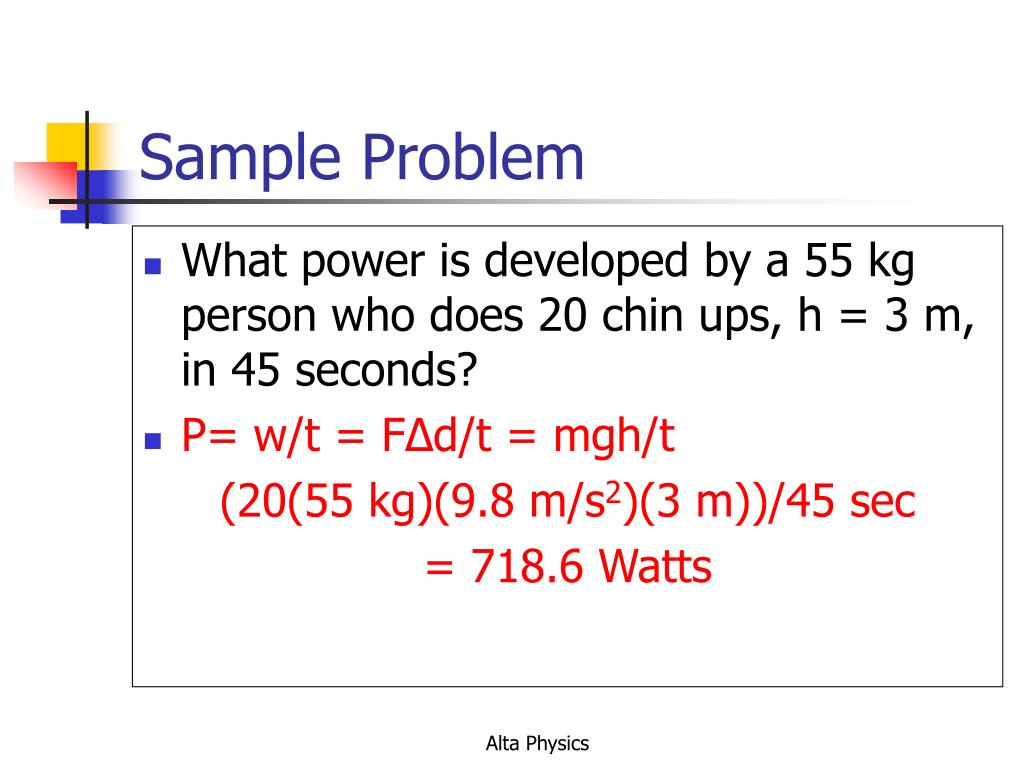 Sample Problem

What power is developed by a 55 kg person who does 20 chin ups, h = 3 m, in 45 seconds?

P= w/t = FΔd/t = mgh/t
(20(55 kg)(9.8 m/s$^2$)(3 m))/45 sec
= 718.6 Watts

Alta Physics